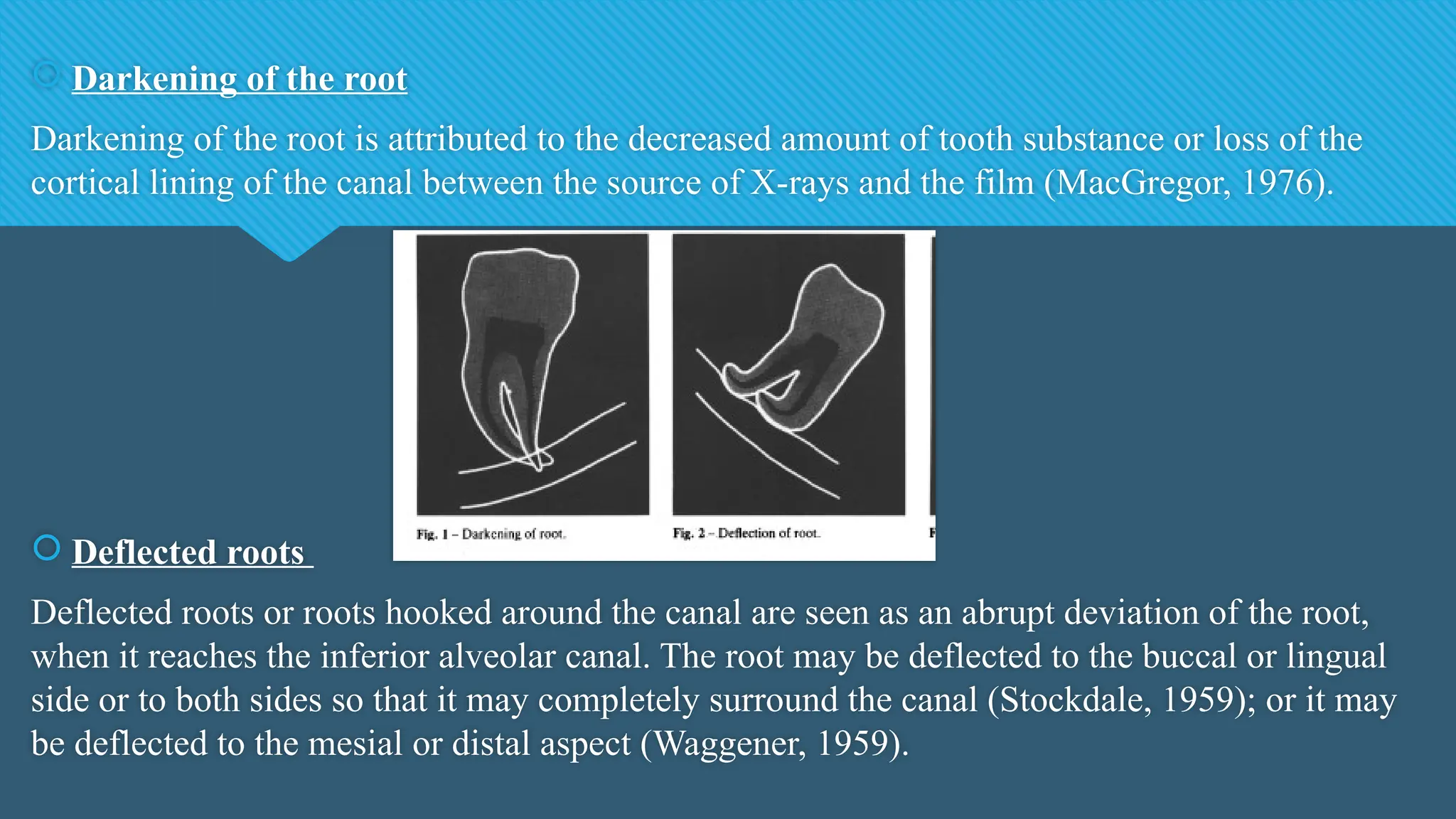 Darkening of the root

Darkening of the root is attributed to the decreased amount of tooth substance or loss of the cortical lining of the canal between the source of X-rays and the film (MacGregor, 1976).

Fig. 1 – Darkening of root.

Fig. 2 – Deflection of root.

F

Deflected roots

Deflected roots or roots hooked around the canal are seen as an abrupt deviation of the root, when it reaches the inferior alveolar canal. The root may be deflected to the buccal or lingual side or to both sides so that it may completely surround the canal (Stockdale, 1959); or it may be deflected to the mesial or distal aspect (Waggener, 1959).